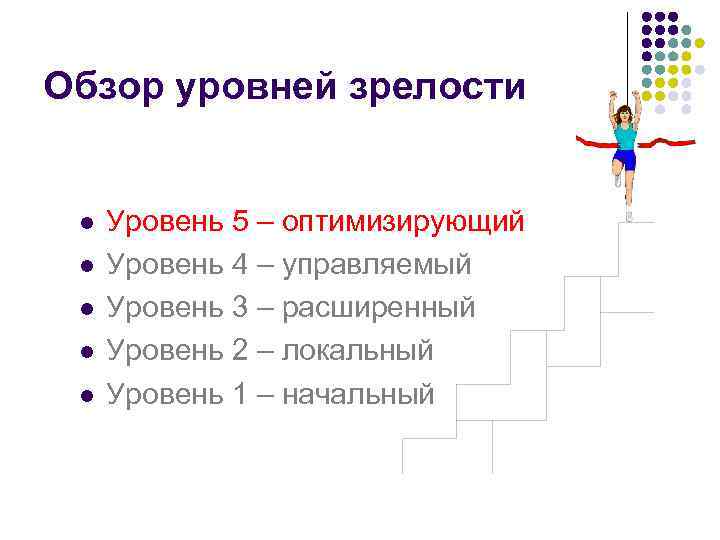 Обзор уровней зрелости

- Уровень 5 – оптимизирующий
- Уровень 4 – управляемый
- Уровень 3 – расширенный
- Уровень 2 – локальный
- Уровень 1 – начальный